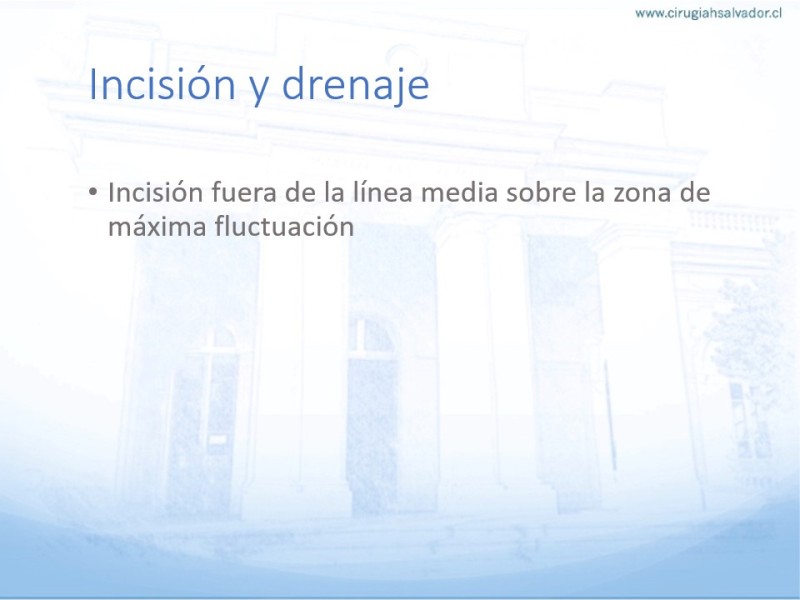 www.cirugiahsalvador.cl

Incisión y drenaje

• Incisión fuera de la línea media sobre la zona de máxima fluctuación